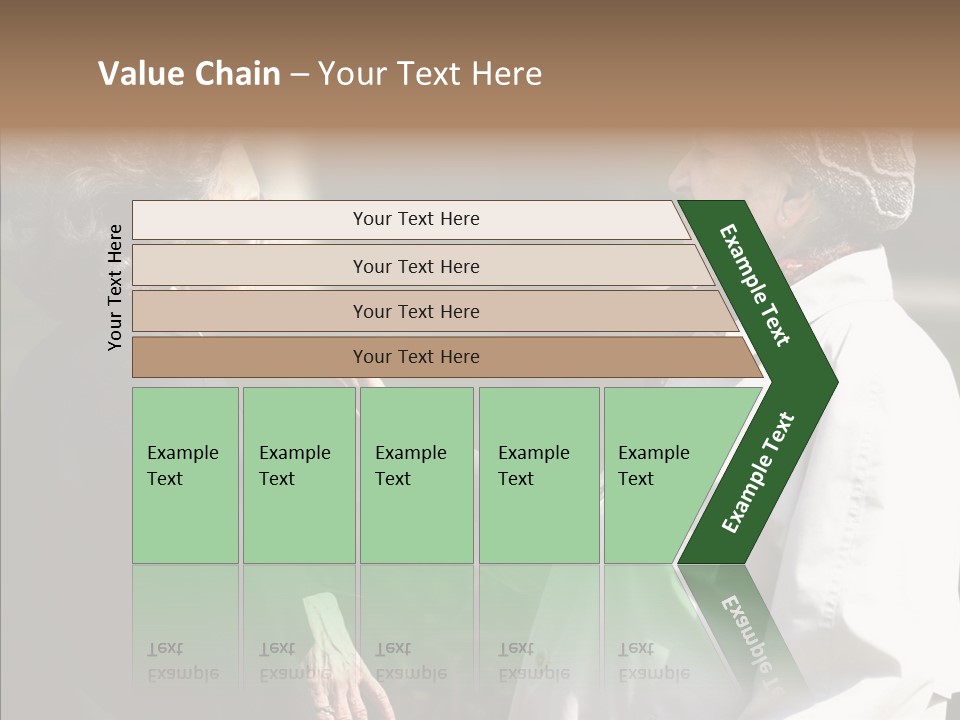 Value Chain – Your Text Here

Your Text Here

Your Text Here

Your Text Here

Your Text Here

Your Text Here

Example Text

Example Text

Example Text

Example Text

Example Text

Example Text

Example Text